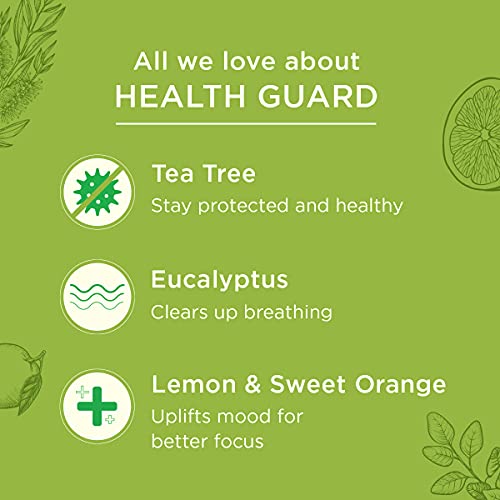 All we love about
HEALTH GUARD

Tea Tree
Stay protected and healthy

Eucalyptus
Clears up breathing

Lemon & Sweet Orange
Uplifts mood for better focus